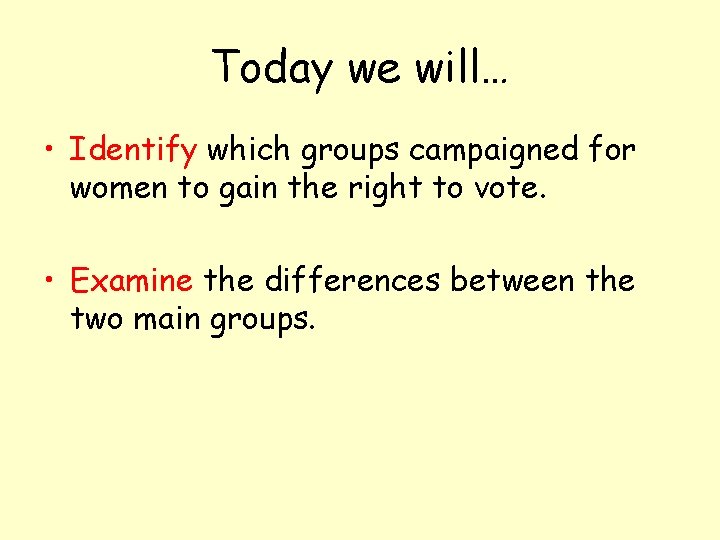 Today we will…

• Identify which groups campaigned for women to gain the right to vote.

• Examine the differences between the two main groups.